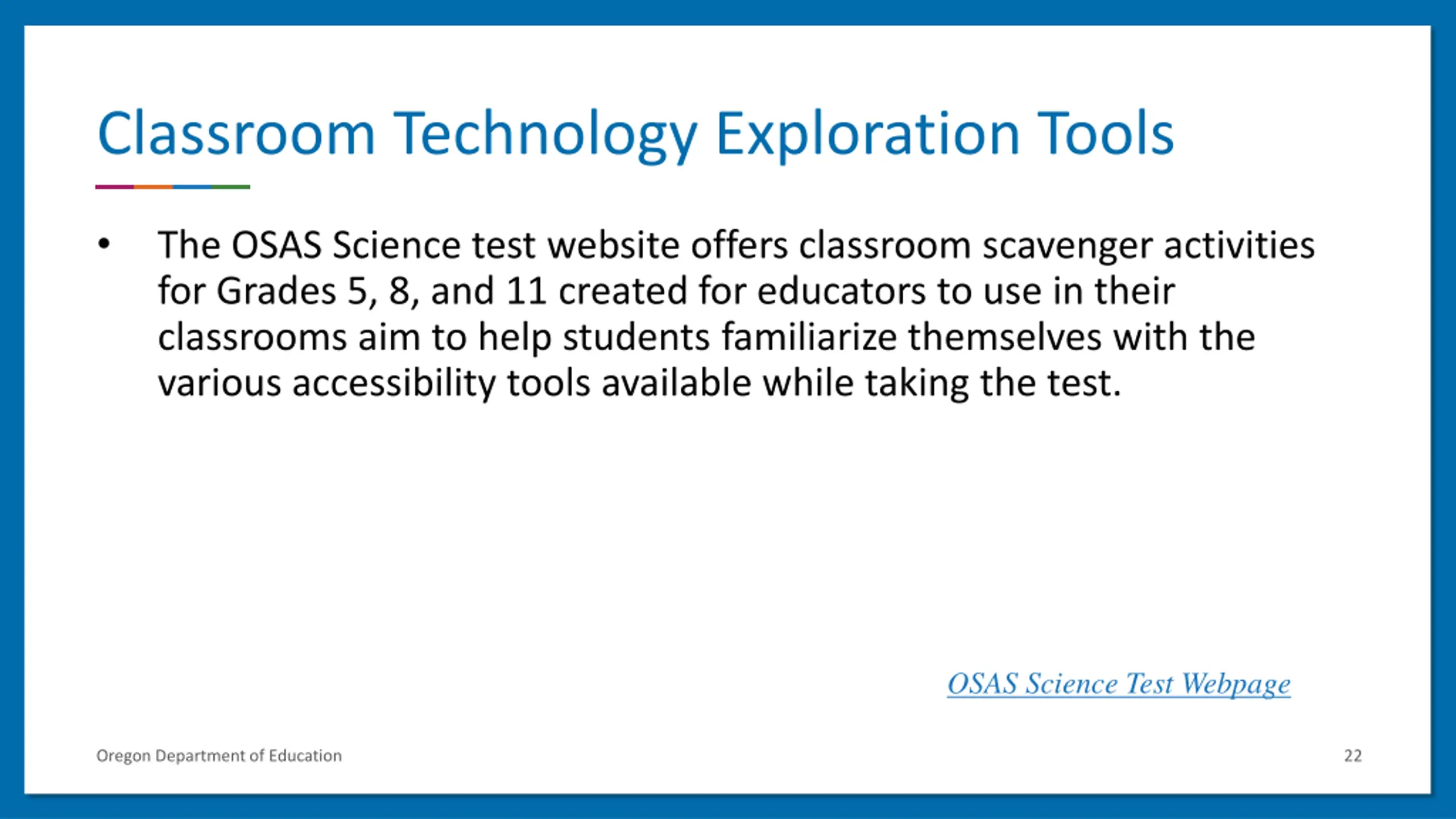 Classroom Technology Exploration Tools

• The OSAS Science test website offers classroom scavenger activities for Grades 5, 8, and 11 created for educators to use in their classrooms aim to help students familiarize themselves with the various accessibility tools available while taking the test.

OSAS Science Test Webpage

Oregon Department of Education

22